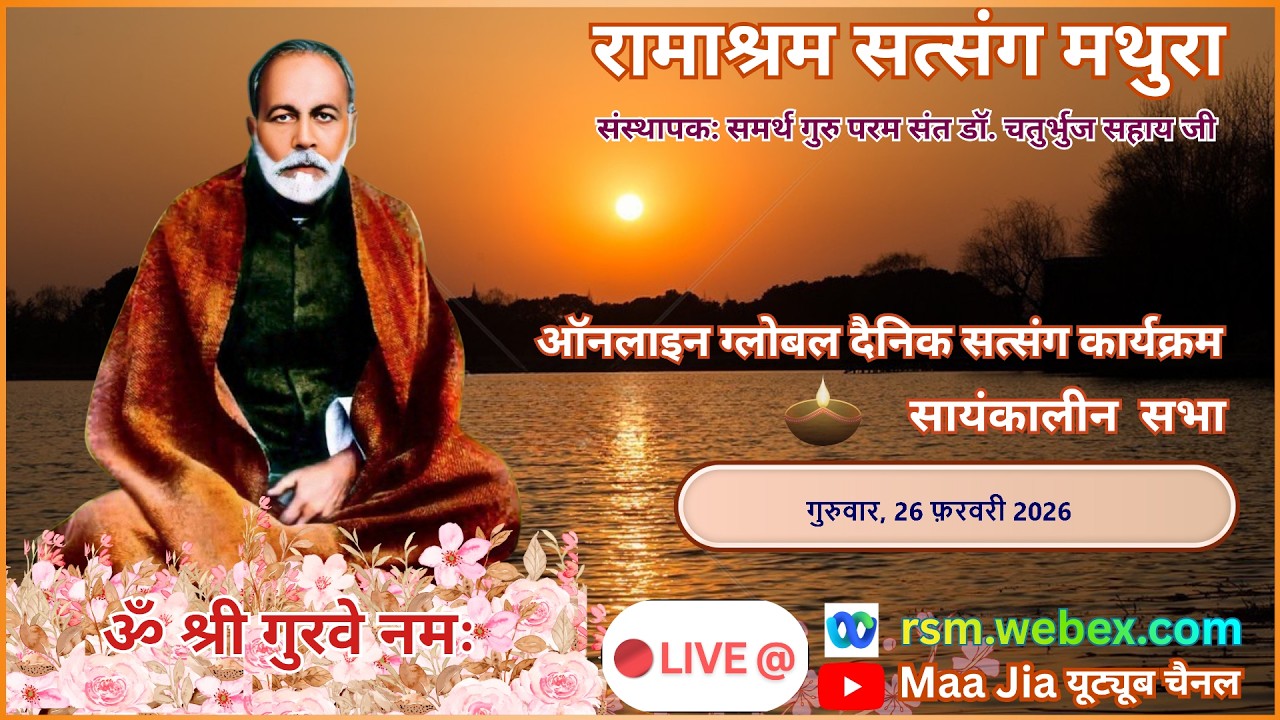 रामाश्रम सत्संग मथुरा

संस्थापक: समर्थ गुरु परम संत डॉ. चतुर्भुज सहाय जी

ऑनलाइन ग्लोबल दैनिक सत्संग कार्यक्रम

सायंकालीन सभा

गुरुवार, 26 फ़रवरी 2026

ॐ श्री गुरवे नमः

LIVE @

rsm.webex.com

Maa Jia यूट्यूब चैनल